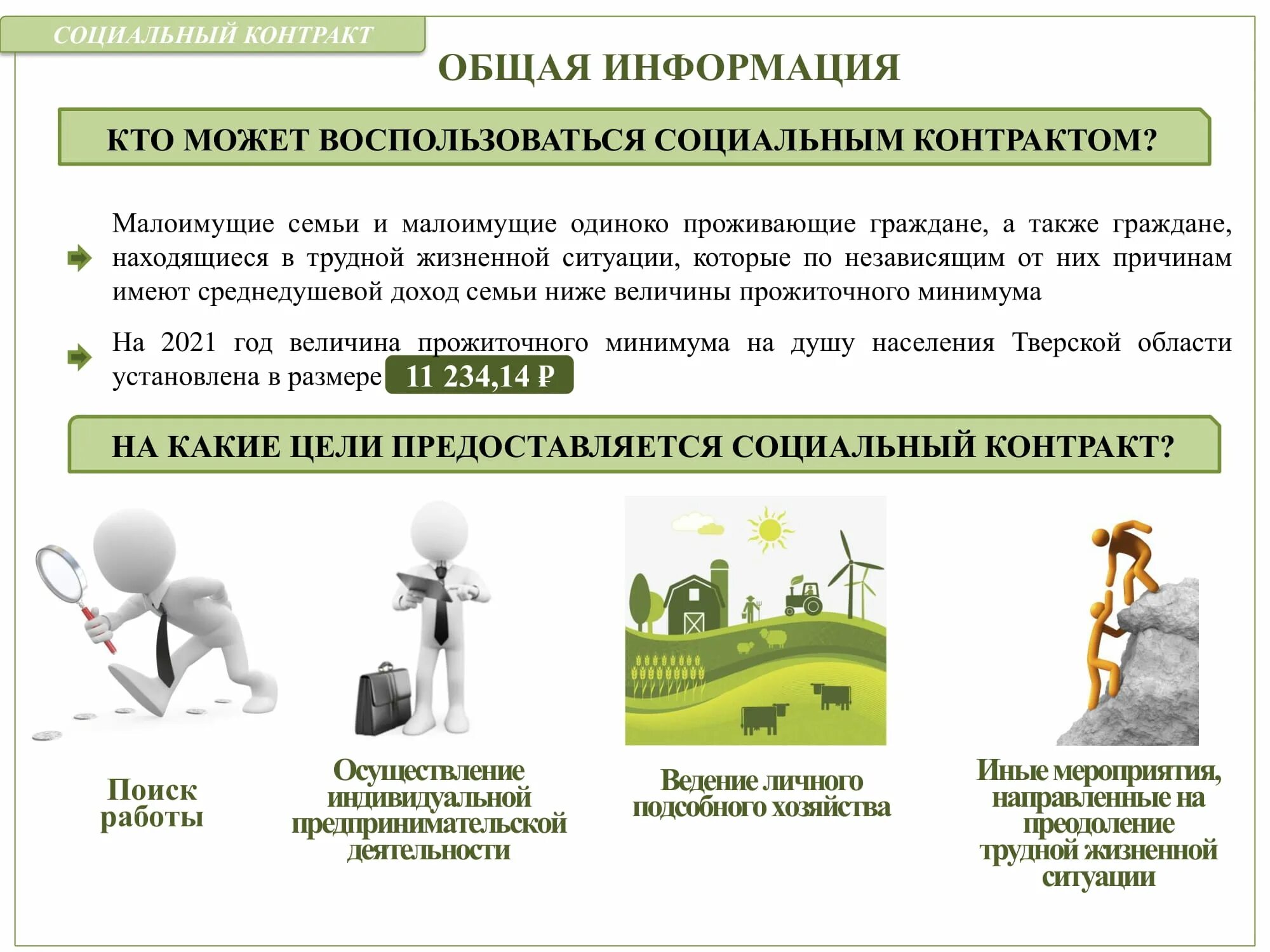 СОЦИАЛЬНЫЙ КОНТРАКТ

ОБЩАЯ ИНФОРМАЦИЯ

КТО МОЖЕТ ВОСПОЛЬЗОВАТЬСЯ СОЦИАЛЬНЫМ КОНТРАКТОМ?

Малоимущие семьи и малоимущие одиноко проживающие граждане, а также граждане, находящиеся в трудной жизненной ситуации, которые по независящим от них причинам имеют среднедушевой доход семьи ниже величины прожиточного минимума

На 2021 год величина прожиточного минимума на душу населения Тверской области установлена в размере 11 234,14 ₽

НА КАКИЕ ЦЕЛИ ПРЕДОСТАВЛЯЕТСЯ СОЦИАЛЬНЫЙ КОНТРАКТ?

Поиск работы

Осуществление индивидуальной предпринимательской деятельности

Ведение личного подсобного хозяйства

Иные мероприятия, направленные на преодоление трудной жизненной ситуации